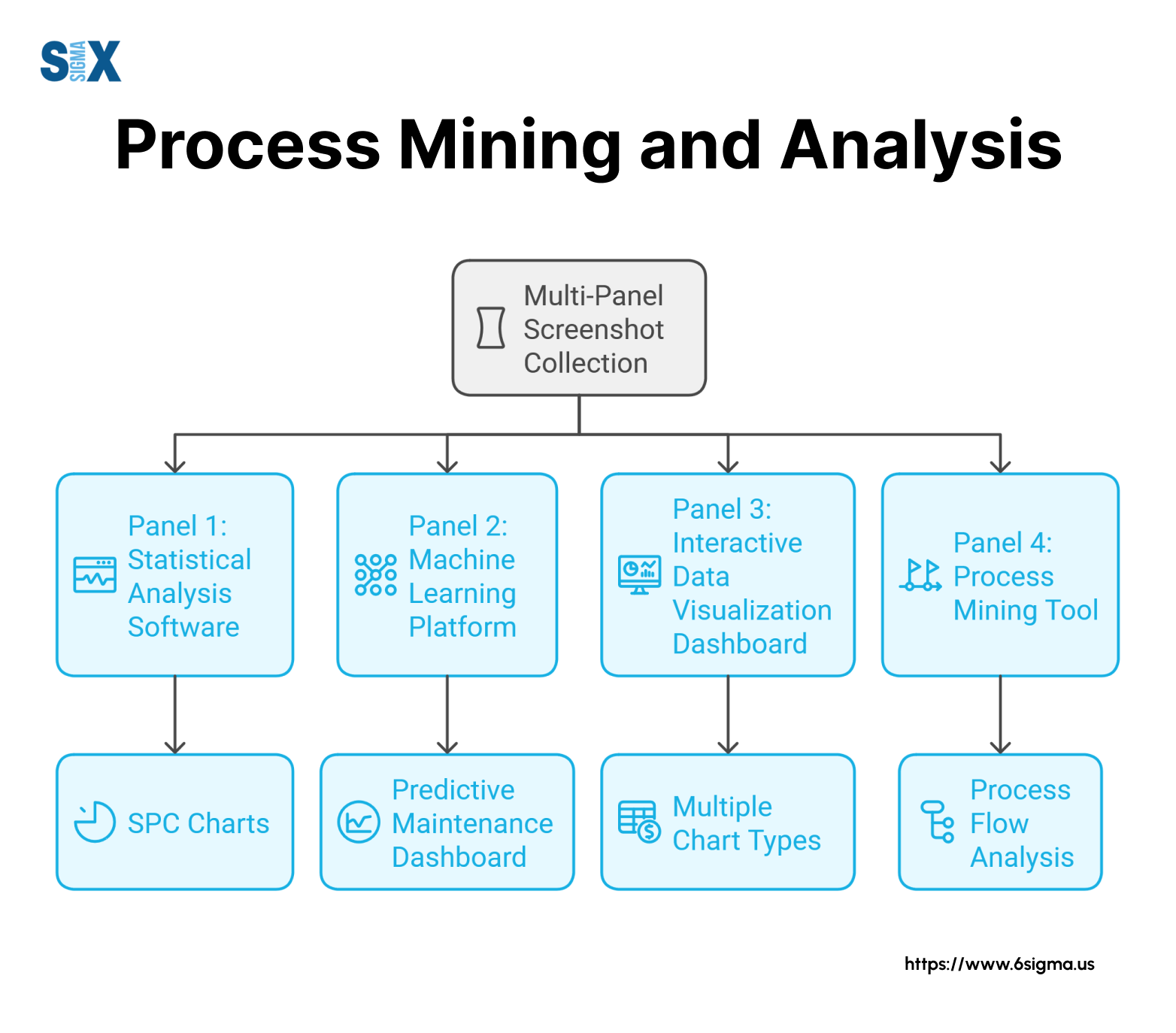 S SIGMA X

Process Mining and Analysis

Multi-Panel Screenshot Collection

Panel 1: Statistical Analysis Software

Panel 2: Machine Learning Platform

Panel 3: Interactive Data Visualization Dashboard

Panel 4: Process Mining Tool

SPC Charts

Predictive Maintenance Dashboard

Multiple Chart Types

Process Flow Analysis

https://www.6sigma.us